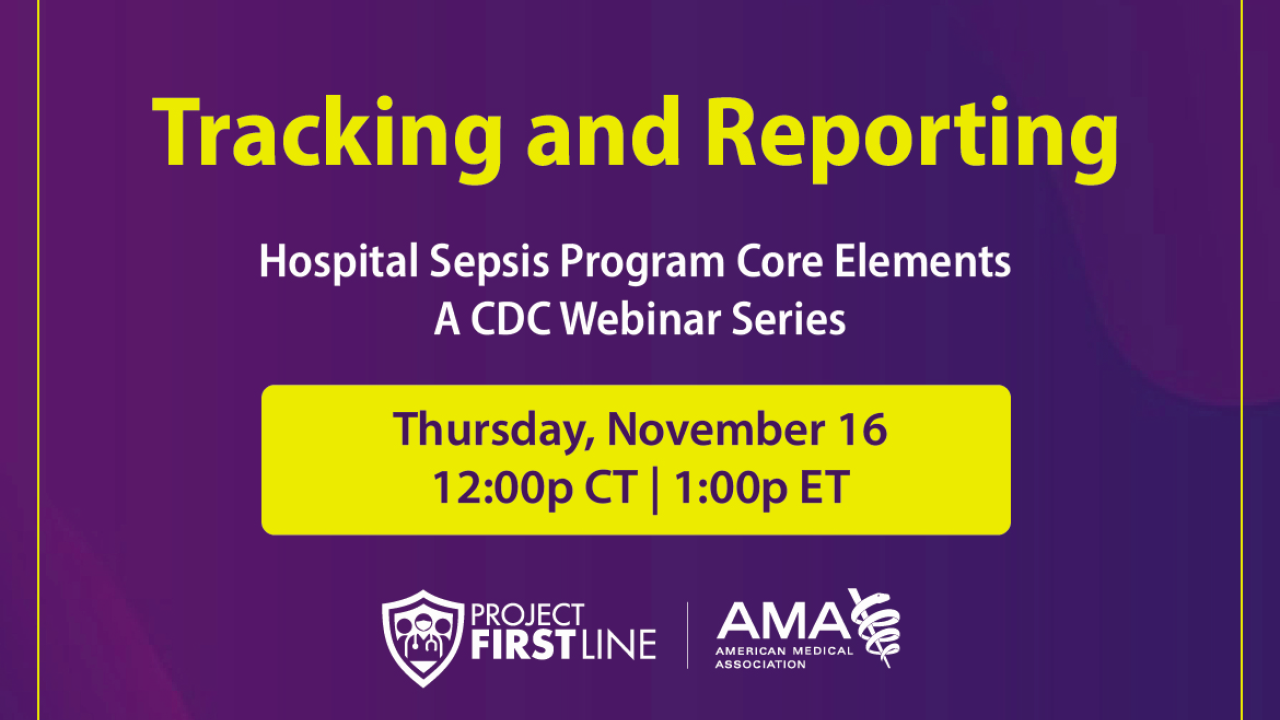 Tracking and Reporting

Hospital Sepsis Program Core Elements
A CDC Webinar Series

Thursday, November 16
12:00p CT | 1:00p ET

PROJECT FIRSTLINE

AMA AMERICAN MEDICAL ASSOCIATION